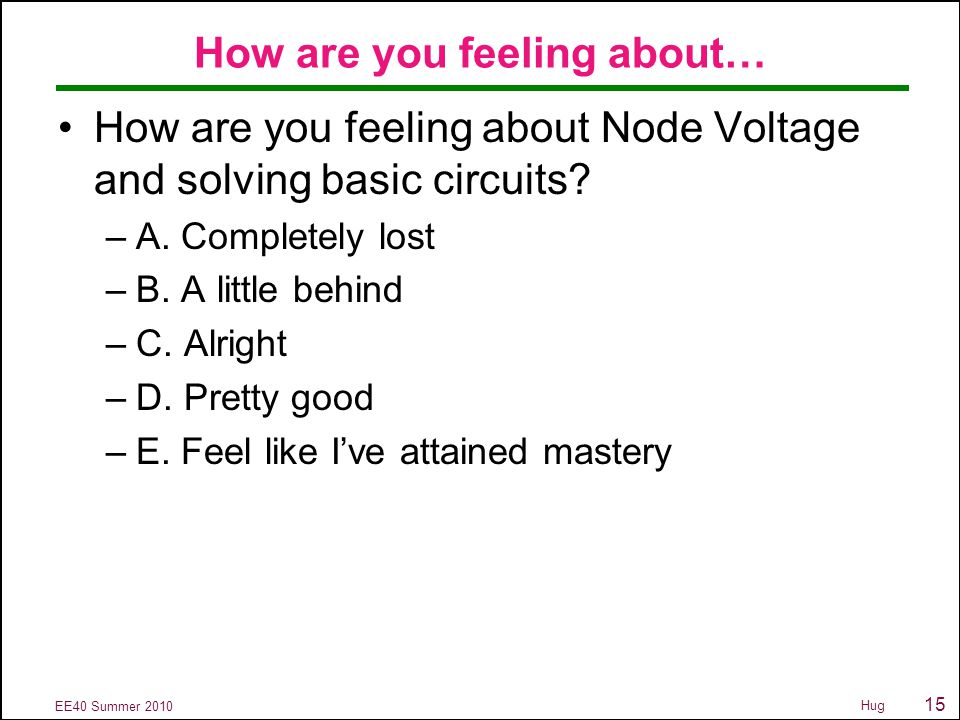 How are you feeling about…

• How are you feeling about Node Voltage and solving basic circuits?
– A. Completely lost
– B. A little behind
– C. Alright
– D. Pretty good
– E. Feel like I’ve attained mastery

EE40 Summer 2010

Hug

15